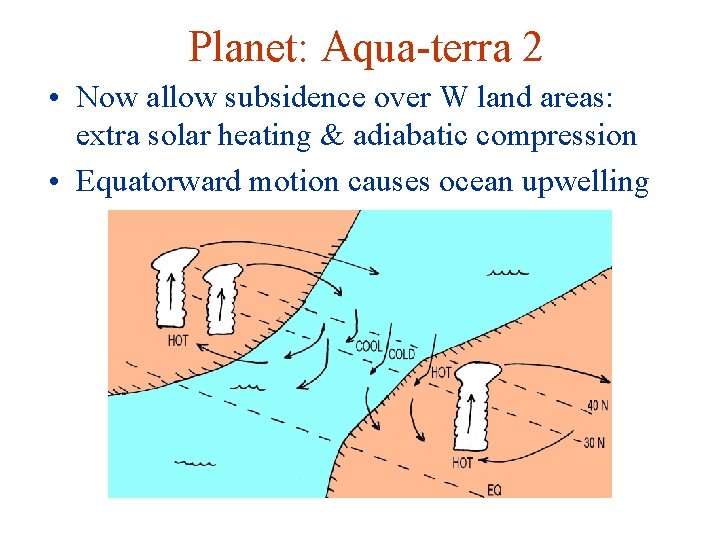 Planet: Aqua-terra 2

• Now allow subsidence over W land areas: extra solar heating & adiabatic compression

• Equatorward motion causes ocean upwelling

HOT
COOL
COLD
HOT
40 N
30 N
HOT
EQ